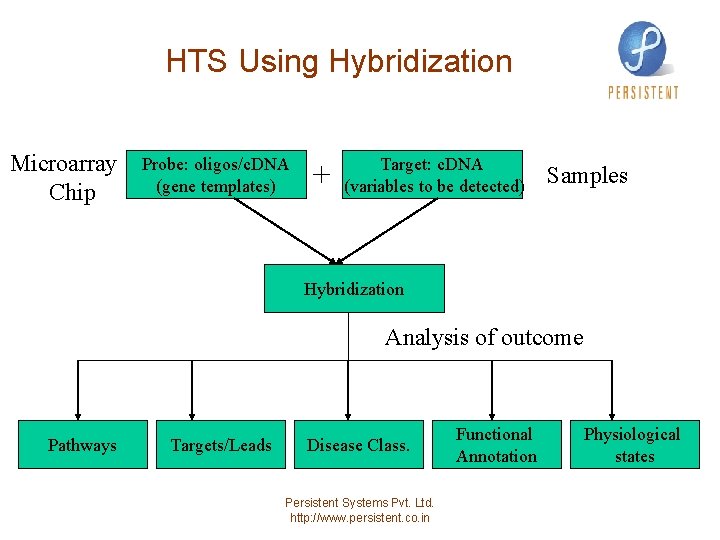 HTS Using Hybridization

PERSISTENT

Microarray Chip

Probe: oligos/cDNA (gene templates)

+

Target: cDNA (variables to be detected)

Samples

Hybridization

Analysis of outcome

Pathways

Targets/Leads

Disease Class.

Functional Annotation

Physiological states

Persistent Systems Pvt. Ltd.
http://www.persistent.co.in